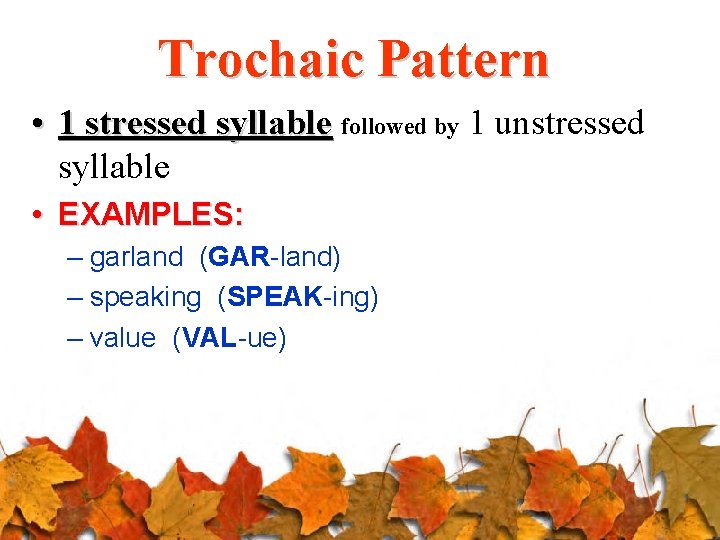 Trochaic Pattern

• 1 stressed syllable followed by 1 unstressed syllable

• EXAMPLES:

– garland (GAR-land)

– speaking (SPEAK-ing)

– value (VAL-ue)